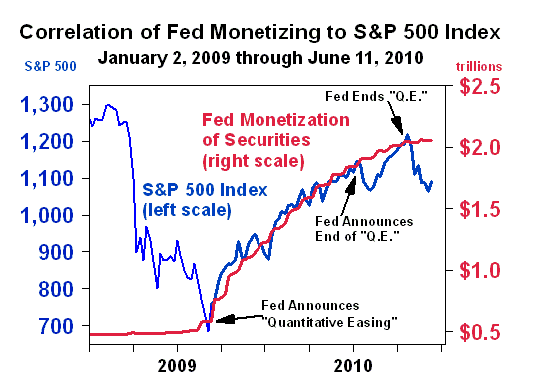 Correlation of Fed Monetizing to S&P 500 Index
January 2, 2009 through June 11, 2010

S&P 500
trillions

1,300
1,200
1,100
1,000
900
800
700

$2.5
$2.0
$1.5
$1.0
$0.5

Fed Ends "Q.E."
Fed Monetization of Securities (right scale)
S&P 500 Index (left scale)
Fed Announces End of "Q.E."
Fed Announces "Quantitative Easing"

2009
2010